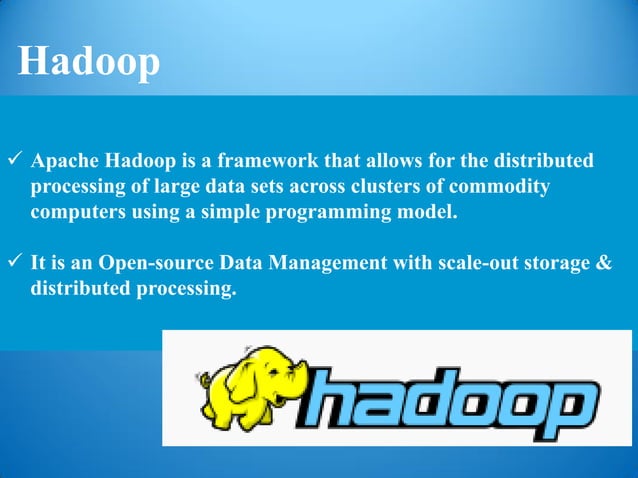 Hadoop

✓ Apache Hadoop is a framework that allows for the distributed processing of large data sets across clusters of commodity computers using a simple programming model.

✓ It is an Open-source Data Management with scale-out storage & distributed processing.

hadoop